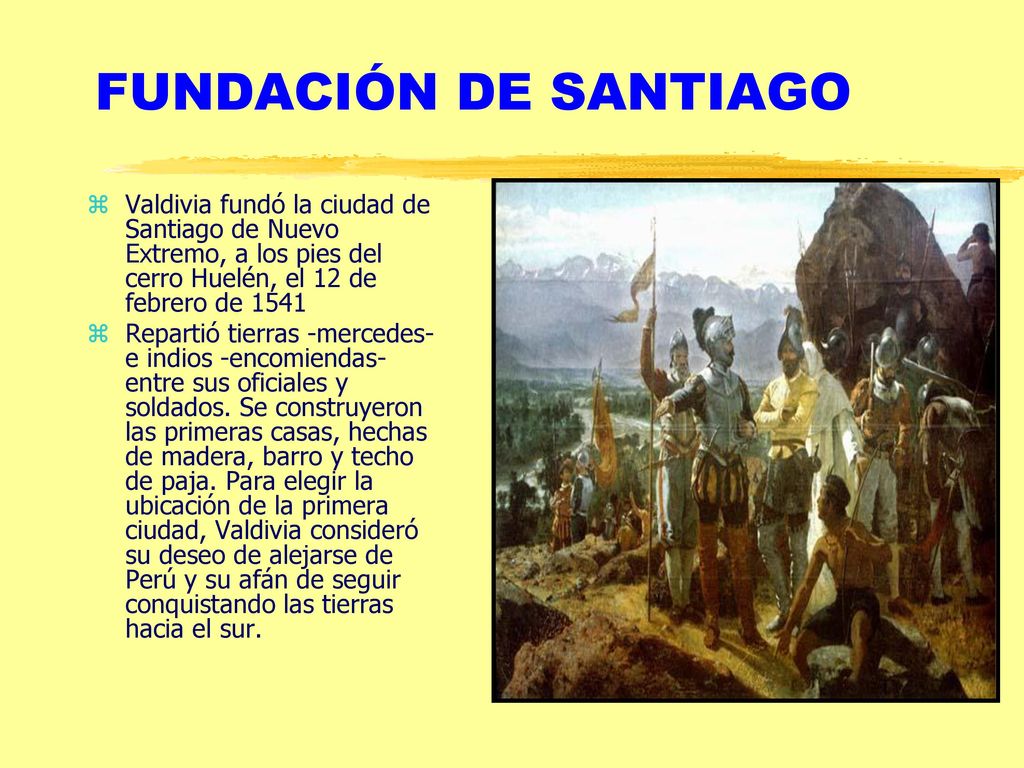 FUNDACIÓN DE SANTIAGO

Valdivia fundó la ciudad de Santiago de Nuevo Extremo, a los pies del cerro Huelén, el 12 de febrero de 1541

Repartió tierras -mercedes- e indios -encomiendas- entre sus oficiales y soldados. Se construyeron las primeras casas, hechas de madera, barro y techo de paja. Para elegir la ubicación de la primera ciudad, Valdivia consideró su deseo de alejarse de Perú y su afán de seguir conquistando las tierras hacia el sur.